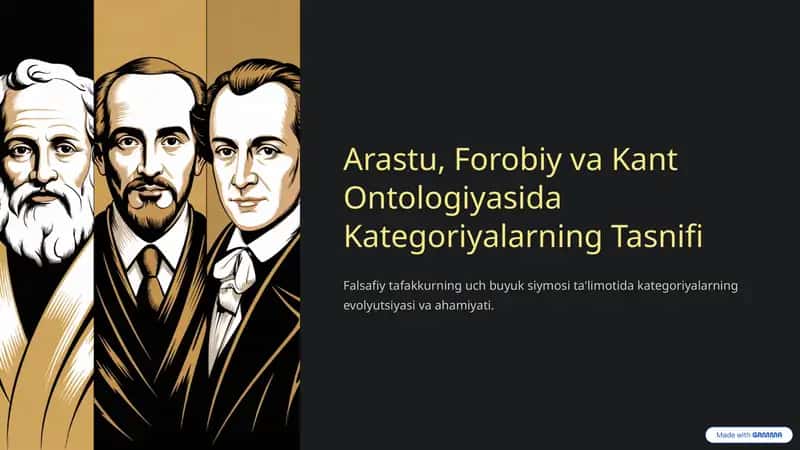 Arastu, Forobiy va Kant Ontologiyasida Kategoriyalarning Tasnifi

Falsafiy tafakkurning uch buyuk siymosi ta'limotida kategoriyalarning evolyutsiyasi va ahamiyati.

Made with GAMMA